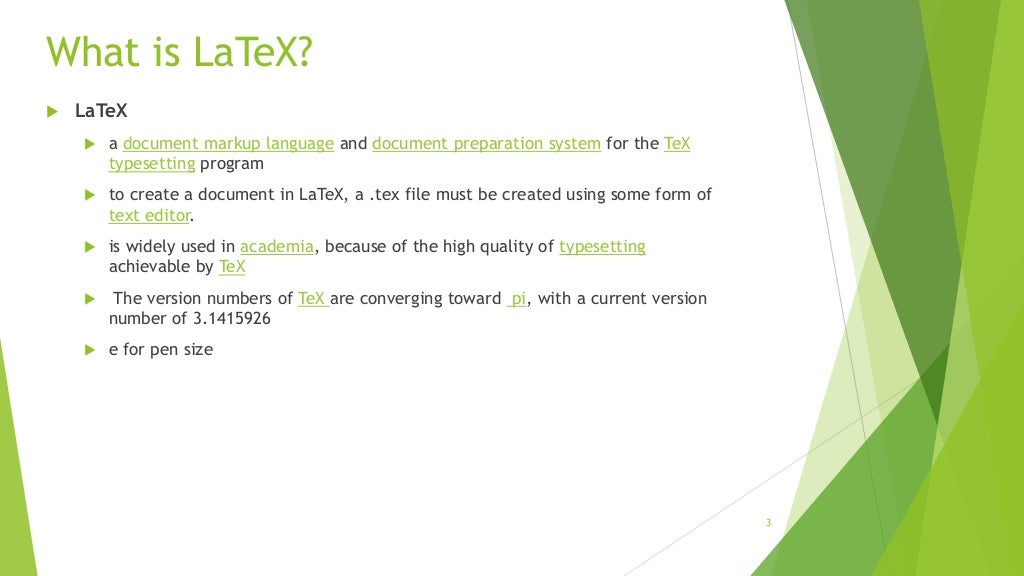 What is LaTeX?

LaTeX

a document markup language and document preparation system for the TeX typesetting program

to create a document in LaTeX, a .tex file must be created using some form of text editor.

is widely used in academia, because of the high quality of typesetting achievable by TeX

The version numbers of TeX are converging toward pi, with a current version number of 3.1415926

e for pen size

3